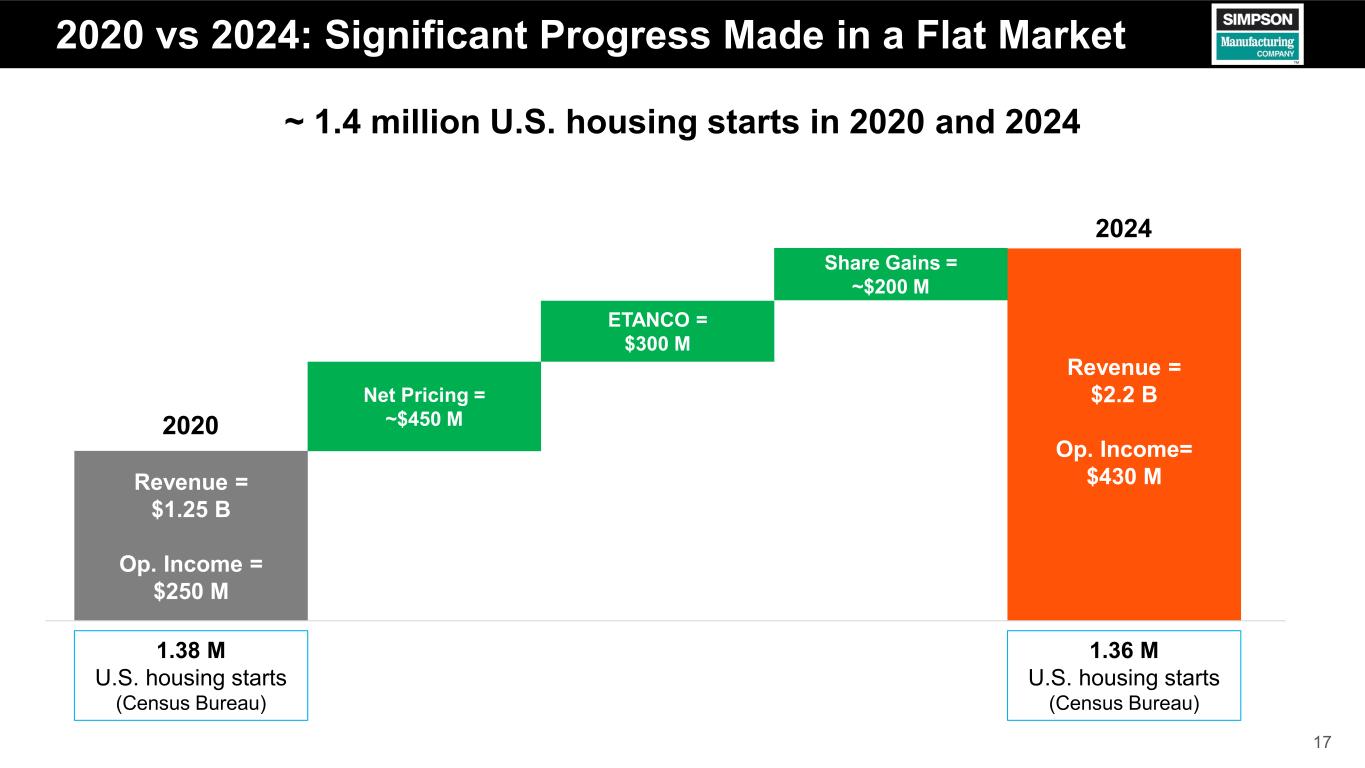 2020 vs 2024: Significant Progress Made in a Flat Market

SIMPSON
Manufacturing
COMPANY

~ 1.4 million U.S. housing starts in 2020 and 2024

2020

Revenue =
$1.25 B

Op. Income =
$250 M

Net Pricing =
~$450 M

ETANCO =
$300 M

Share Gains =
~$200 M

2024

Revenue =
$2.2 B

Op. Income=
$430 M

1.38 M
U.S. housing starts
(Census Bureau)

1.36 M
U.S. housing starts
(Census Bureau)

17